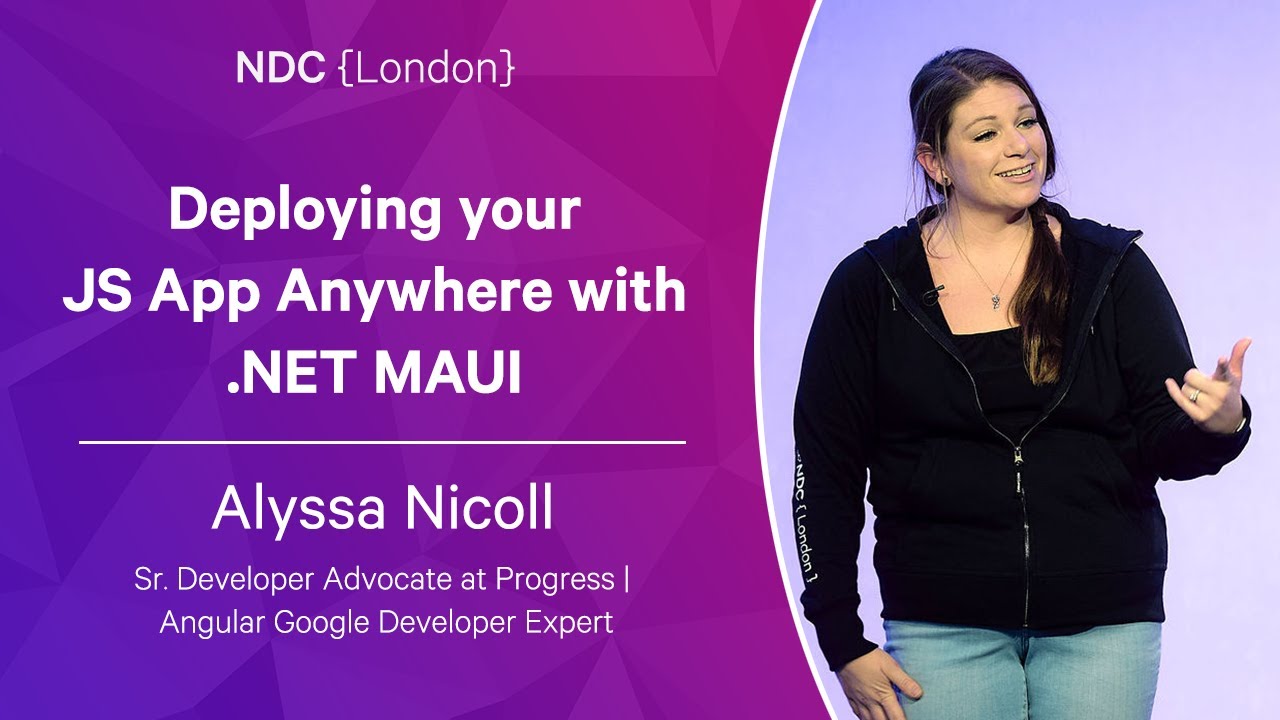 NDC {London}

Deploying your JS App Anywhere with .NET MAUI

Alyssa Nicoll

Sr. Developer Advocate at Progress | Angular Google Developer Expert

NDC { London }